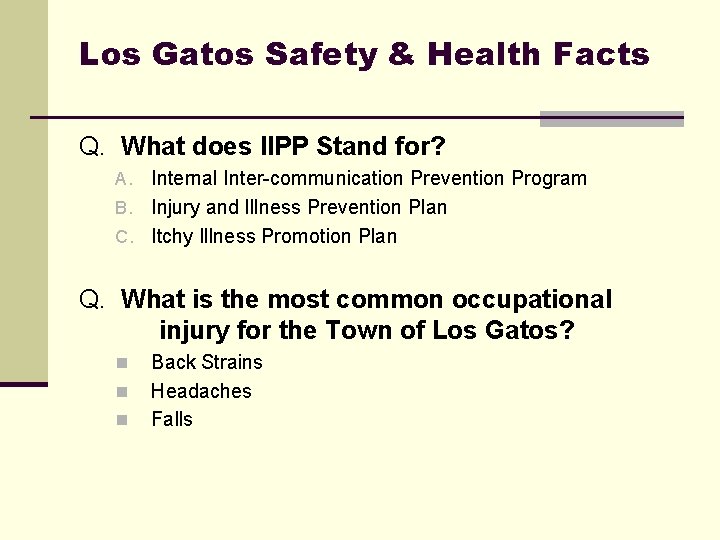 Los Gatos Safety & Health Facts

Q. What does IIPP Stand for?

A. Internal Inter-communication Prevention Program
B. Injury and Illness Prevention Plan
C. Itchy Illness Promotion Plan

Q. What is the most common occupational injury for the Town of Los Gatos?

- Back Strains
- Headaches
- Falls